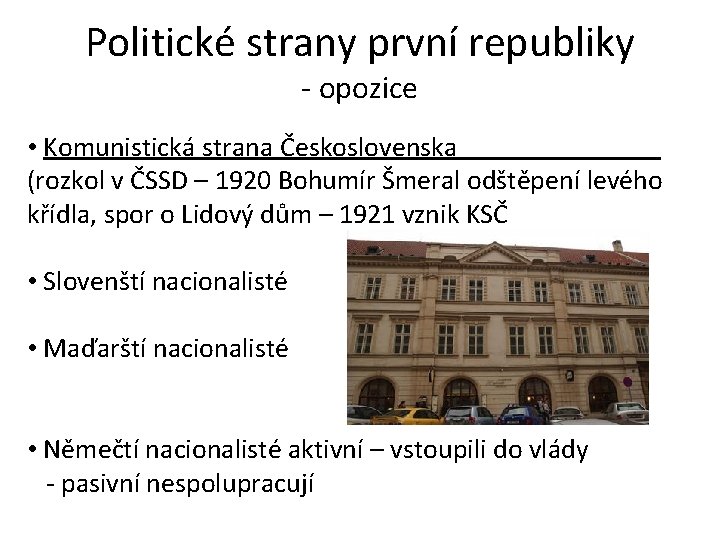 Politické strany první republiky
- opozice

• Komunistická strana Československa
(rozkol v ČSSD – 1920 Bohumír Šmeral odštěpení levého křídla, spor o Lidový dům – 1921 vznik KSČ

• Slovenští nacionalisté

• Maďarští nacionalisté

• Němečtí nacionalisté aktivní – vstoupili do vlády
- pasivní nespolupracují